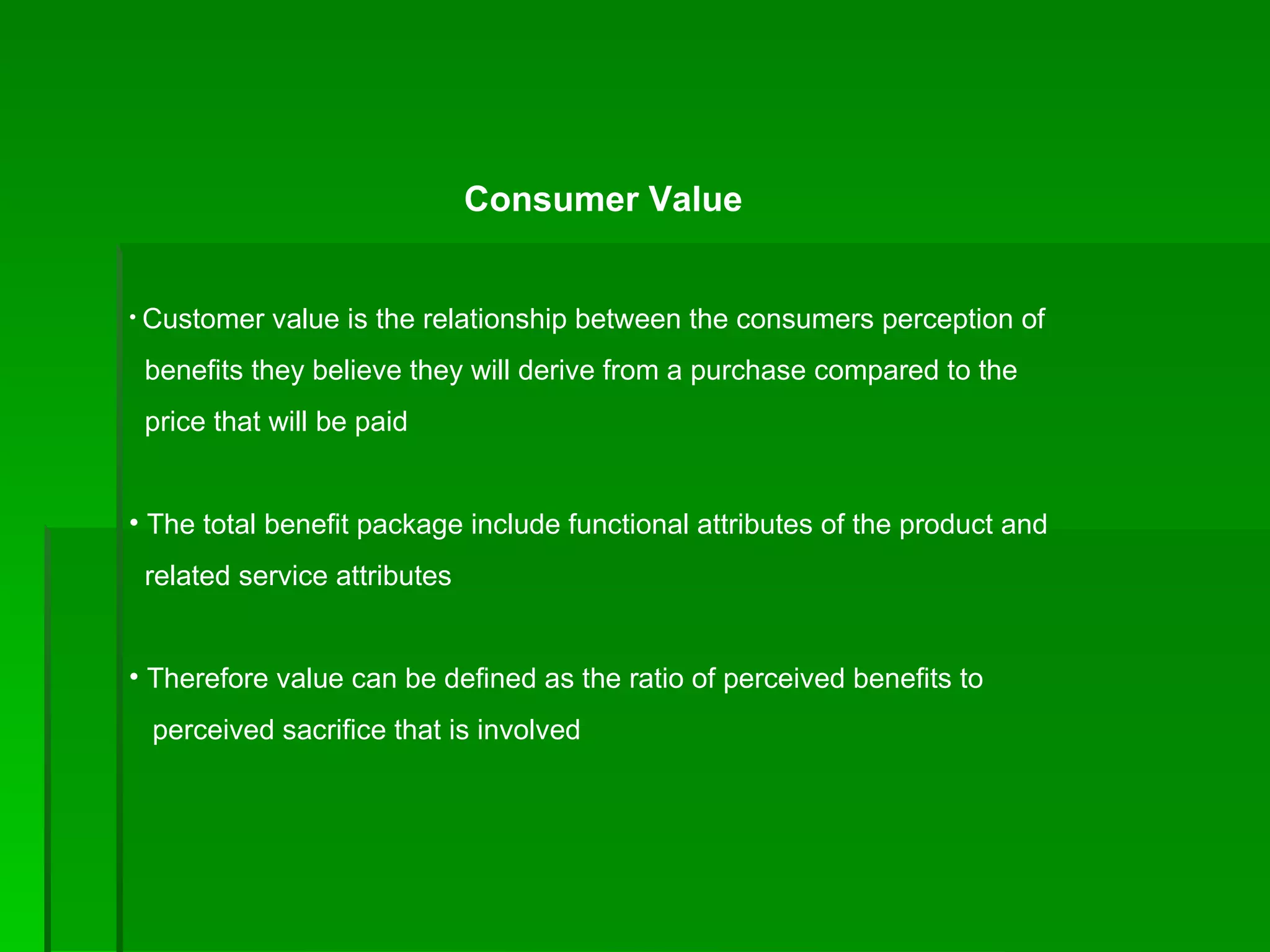 Consumer Value

• Customer value is the relationship between the consumers perception of benefits they believe they will derive from a purchase compared to the price that will be paid

• The total benefit package include functional attributes of the product and related service attributes

• Therefore value can be defined as the ratio of perceived benefits to perceived sacrifice that is involved